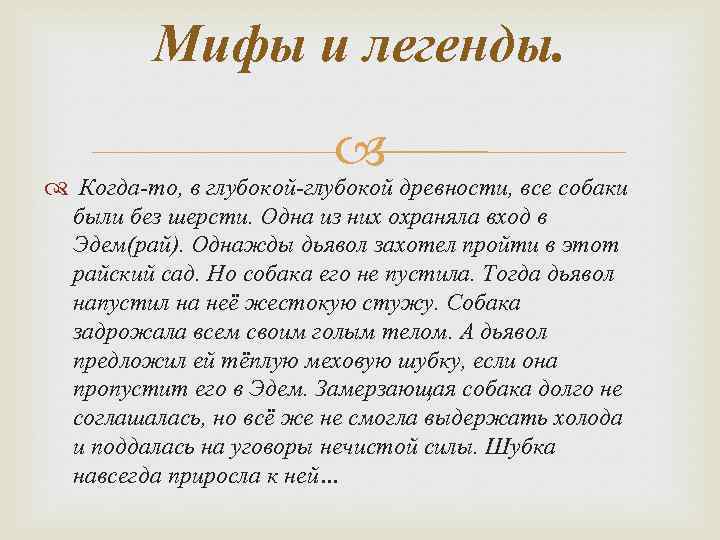 Мифы и легенды.

Когда-то, в глубокой-глубокой древности, все собаки были без шерсти. Одна из них охраняла вход в Эдем(рай). Однажды дьявол захотел пройти в этот райский сад. Но собака его не пустила. Тогда дьявол напустил на неё жестокую стужу. Собака задрожала всем своим голым телом. А дьявол предложил ей тёплую меховую шубку, если она пропустит его в Эдем. Замерзающая собака долго не соглашалась, но всё же не смогла выдержать холода и поддалась на уговоры нечистой силы. Шубка навсегда приросла к ней…